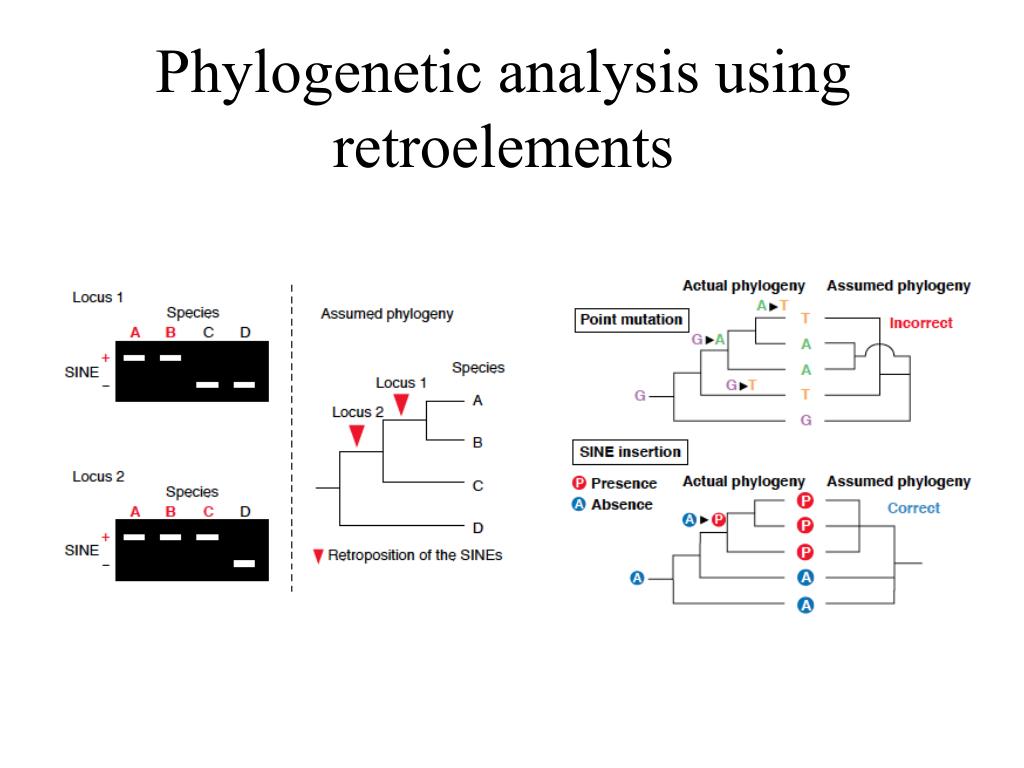 Phylogenetic analysis using retroelements

Locus 1
Species
A B C D
SINE + −

Locus 2
Species
A B C D
SINE + −

Assumed phylogeny
Species
Locus 1
Locus 2
A
B
C
D
Retroposition of the SINEs

Actual phylogeny
Assumed phylogeny
Point mutation
A▸T
G▸A
G▸T
G
T
A
A
T
G
Incorrect

SINE insertion
P Presence
A Absence
Actual phylogeny
Assumed phylogeny
A▸P
A
P
P
P
A
A
Correct